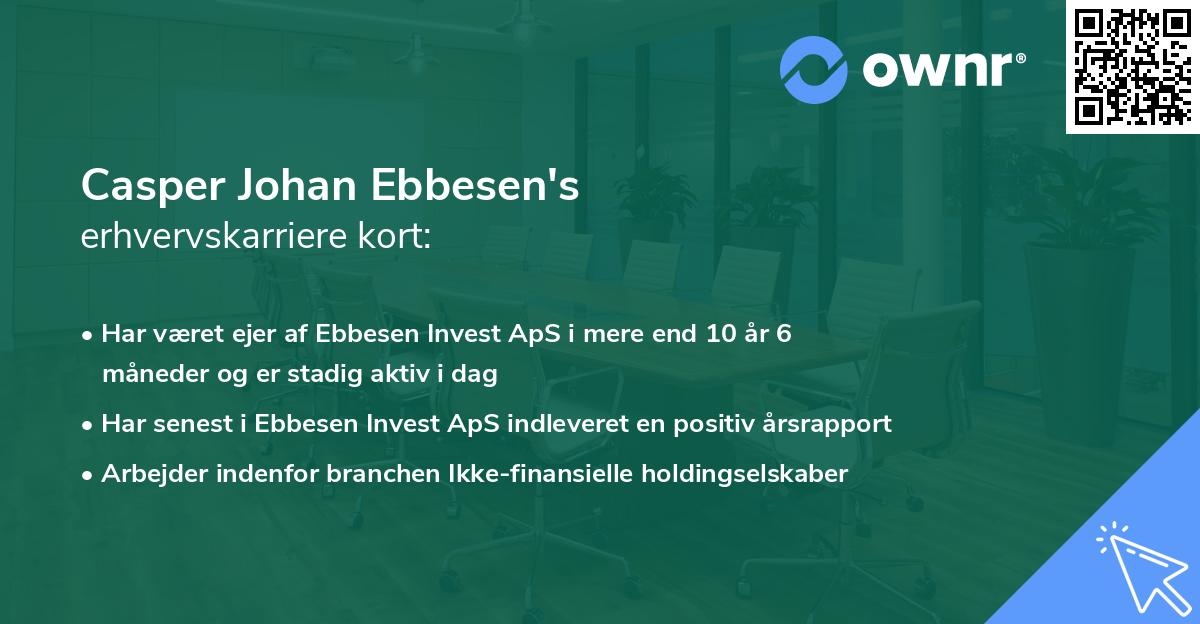 ownr®

Casper Johan Ebbesen's
erhvervskarriere kort:

• Har været ejer af Ebbesen Invest ApS i mere end 10 år 6 måneder og er stadig aktiv i dag
• Har senest i Ebbesen Invest ApS indleveret en positiv årsrapport
• Arbejder indenfor branchen Ikke-finansielle holdingselskaber